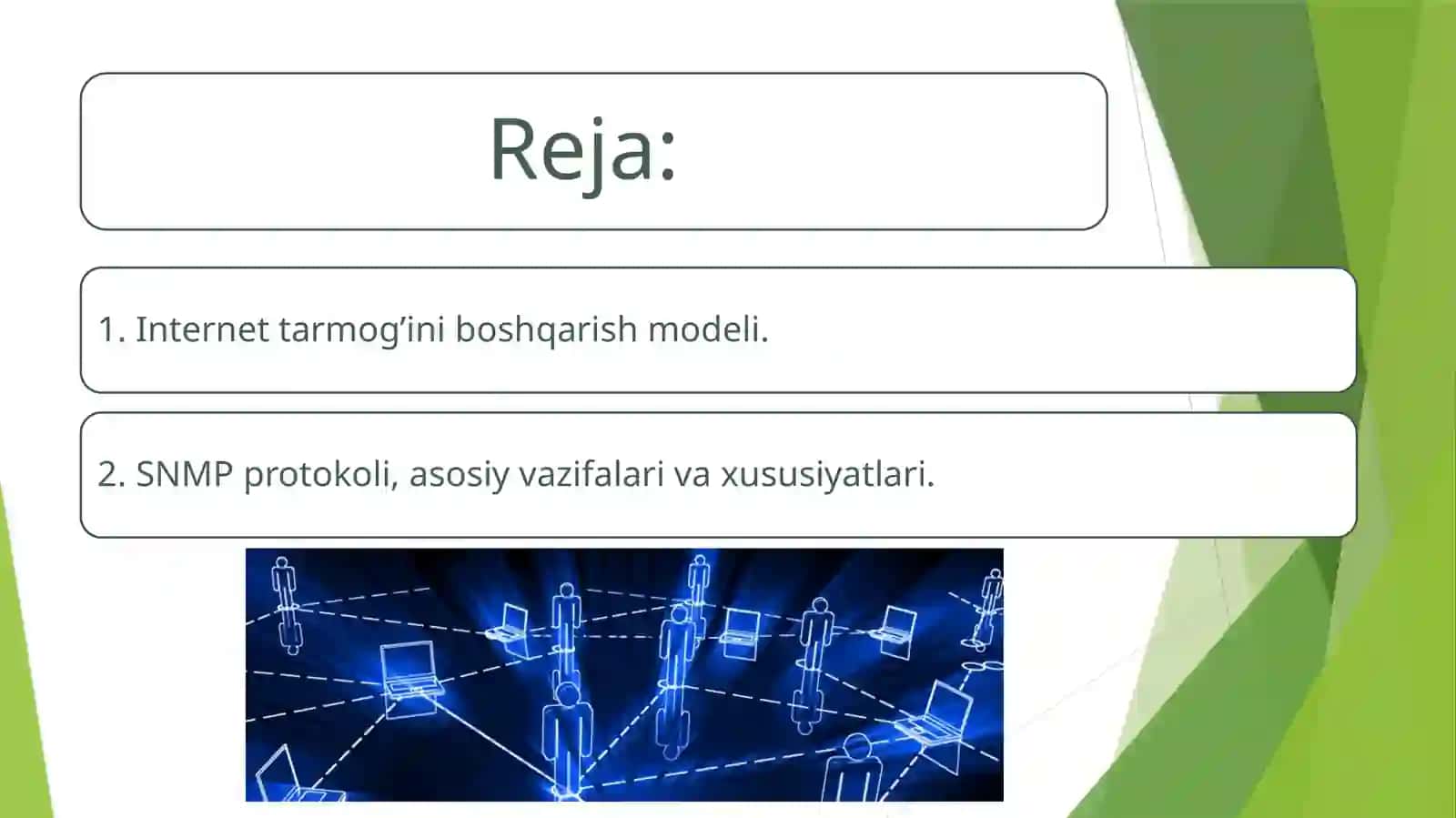 Reja:

1. Internet tarmog’ini boshqarish modeli.

2. SNMP protokoli, asosiy vazifalari va xususiyatlari.